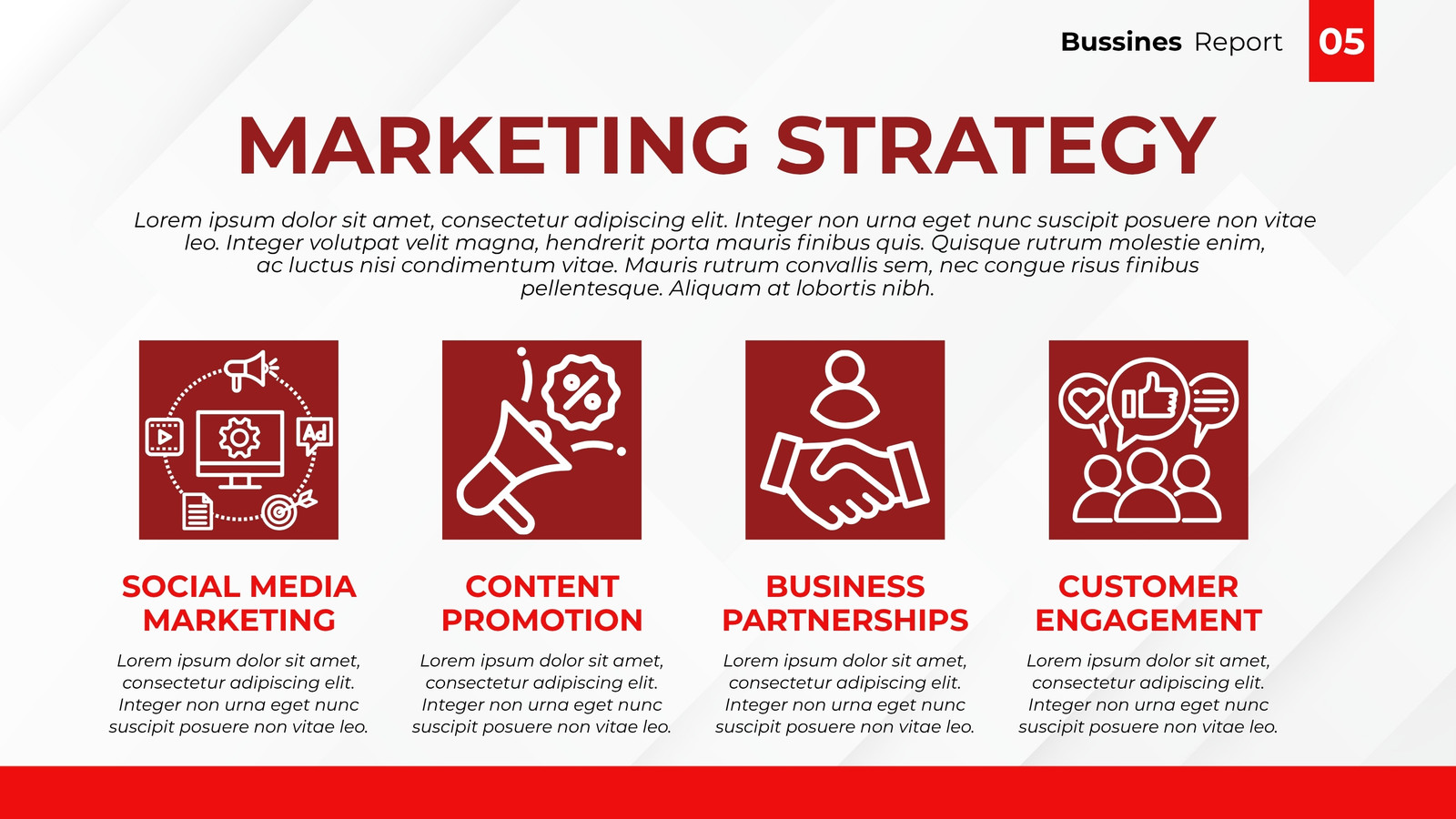 Bussines Report 05

MARKETING STRATEGY

Lorem ipsum dolor sit amet, consectetur adipiscing elit. Integer non urna eget nunc suscipit posuere non vitae leo. Integer volutpat velit magna, hendrerit porta mauris finibus quis. Quisque rutrum molestie enim, ac luctus nisi condimentum vitae. Mauris rutrum convallis sem, nec congue risus finibus pellentesque. Aliquam at lobortis nibh.

Ad

%

SOCIAL MEDIA MARKETING

Lorem ipsum dolor sit amet, consectetur adipiscing elit. Integer non urna eget nunc suscipit posuere non vitae leo.

CONTENT PROMOTION

Lorem ipsum dolor sit amet, consectetur adipiscing elit. Integer non urna eget nunc suscipit posuere non vitae leo.

BUSINESS PARTNERSHIPS

Lorem ipsum dolor sit amet, consectetur adipiscing elit. Integer non urna eget nunc suscipit posuere non vitae leo.

CUSTOMER ENGAGEMENT

Lorem ipsum dolor sit amet, consectetur adipiscing elit. Integer non urna eget nunc suscipit posuere non vitae leo.